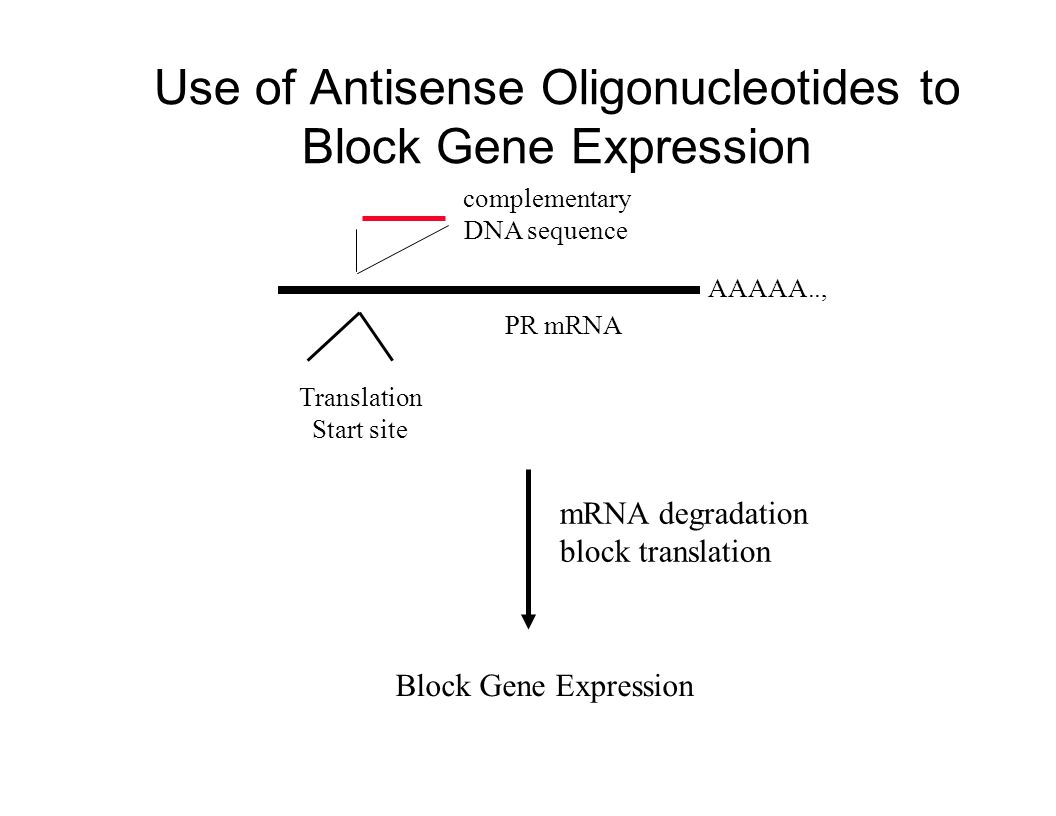 Use of Antisense Oligonucleotides to Block Gene Expression

complementary DNA sequence

AAAAA..,

PR mRNA

Translation Start site

mRNA degradation
block translation

Block Gene Expression